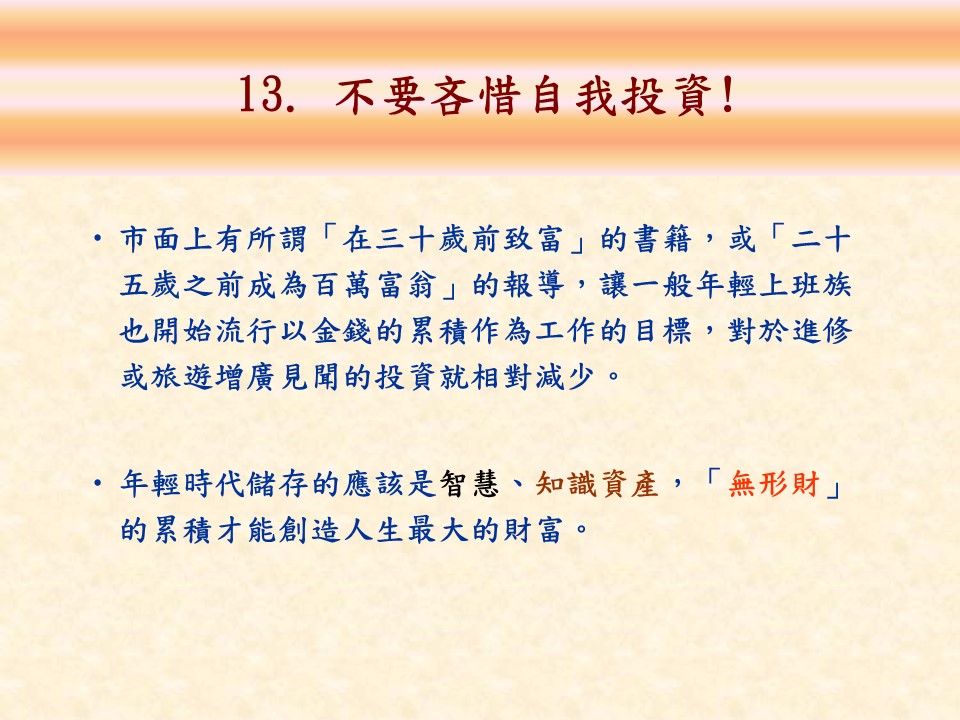 13. 不要吝惜自我投資!

• 市面上有所謂「在三十歲前致富」的書籍，或「二十五歲之前成為百萬富翁」的報導，讓一般年輕上班族也開始流行以金錢的累積作為工作的目標，對於進修或旅遊增廣見聞的投資就相對減少。

• 年輕時代儲存的應該是智慧、知識資產，「無形財」的累積才能創造人生最大的財富。